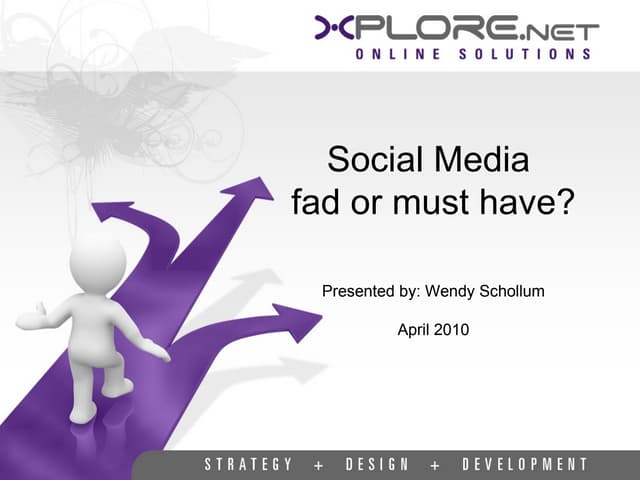 XPLORE.NET
ONLINE SOLUTIONS

Social Media
fad or must have?

Presented by: Wendy Schollum

April 2010

STRATEGY + DESIGN + DEVELOPMENT